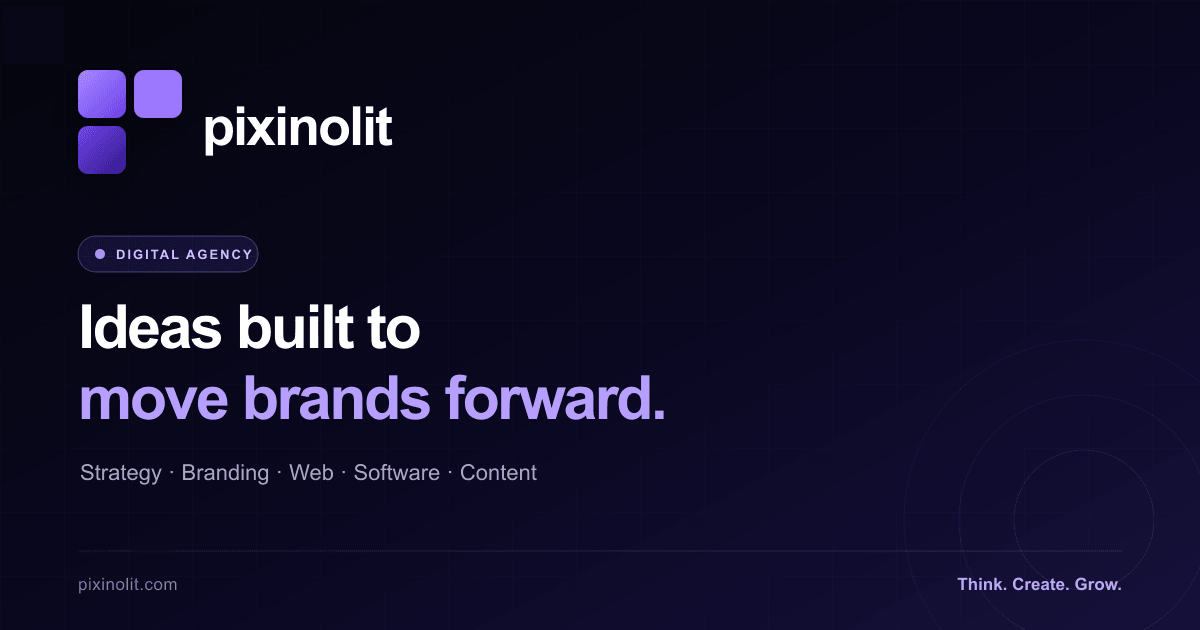 pixinolit

DIGITAL AGENCY

Ideas built to
move brands forward.

Strategy · Branding · Web · Software · Content

pixinolit.com

Think. Create. Grow.